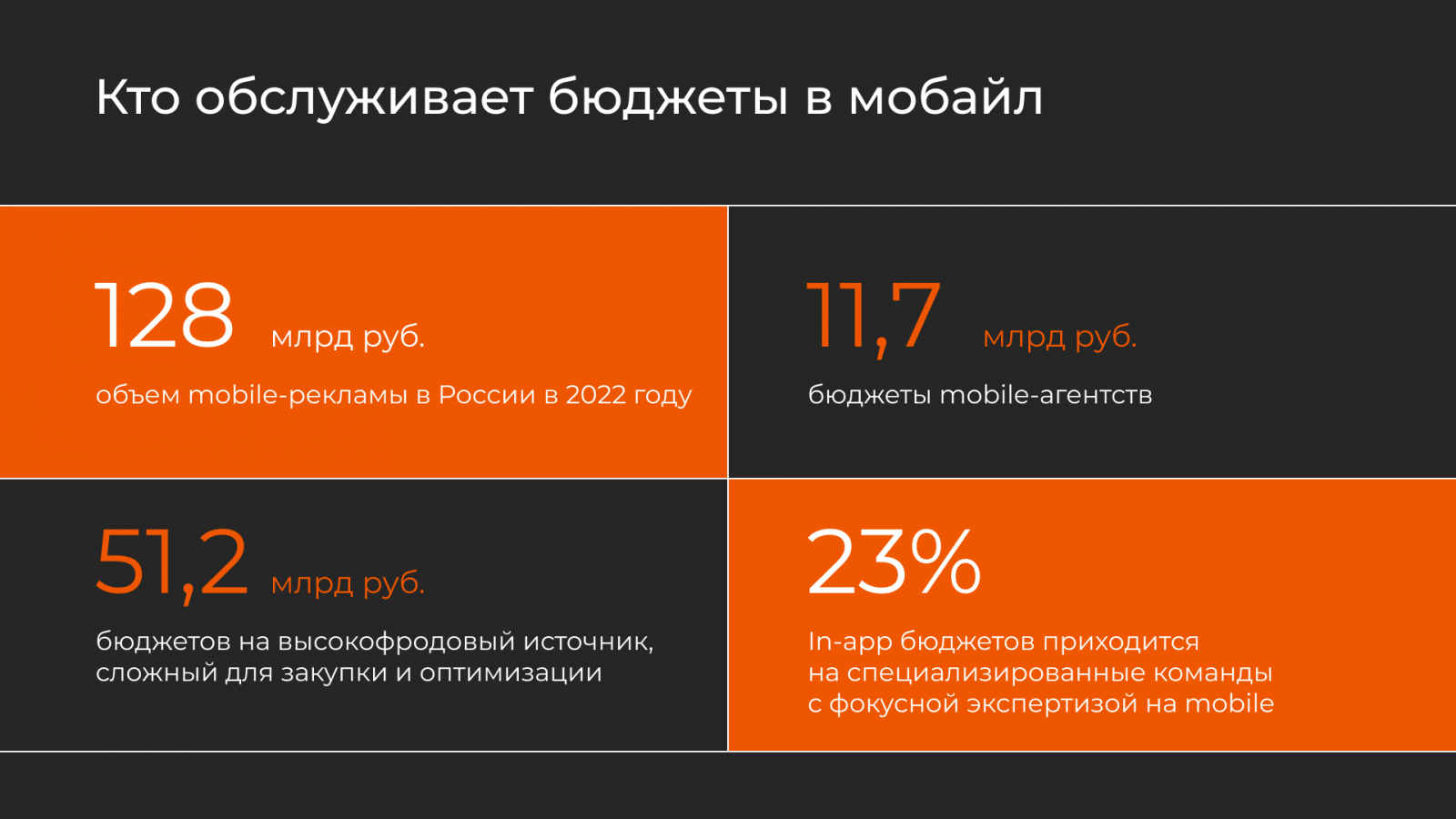 Кто обслуживает бюджеты в мобайл

128 млрд руб.
объем mobile-рекламы в России в 2022 году

11,7 млрд руб.
бюджеты mobile-агентств

51,2 млрд руб.
бюджетов на высокофродовый источник, сложный для закупки и оптимизации

23%
In-app бюджетов приходится на специализированные команды с фокусной экспертизой на mobile